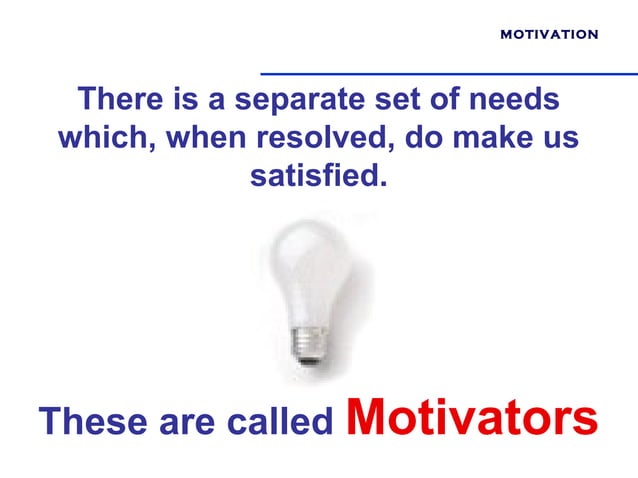 MOTIVATION

There is a separate set of needs which, when resolved, do make us satisfied.

These are called Motivators